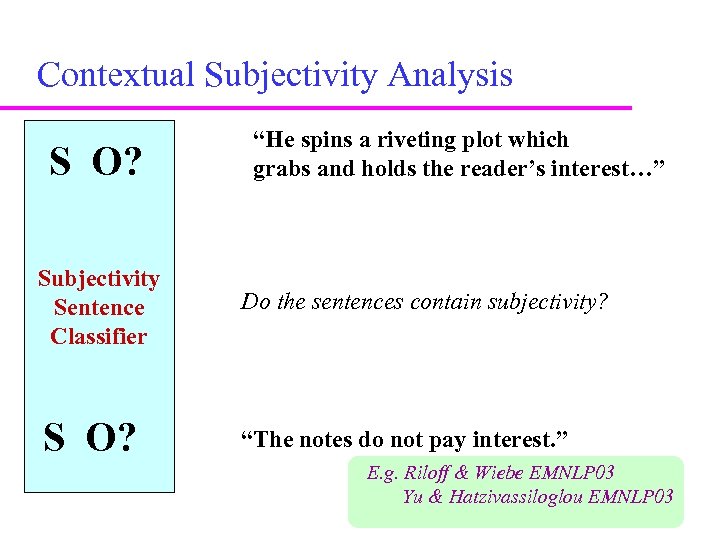 Contextual Subjectivity Analysis

S O?

Subjectivity Sentence Classifier

S O?

“He spins a riveting plot which grabs and holds the reader’s interest…”

Do the sentences contain subjectivity?

“The notes do not pay interest.”

E.g. Riloff & Wiebe EMNLP03
Yu & Hatzivassiloglou EMNLP03